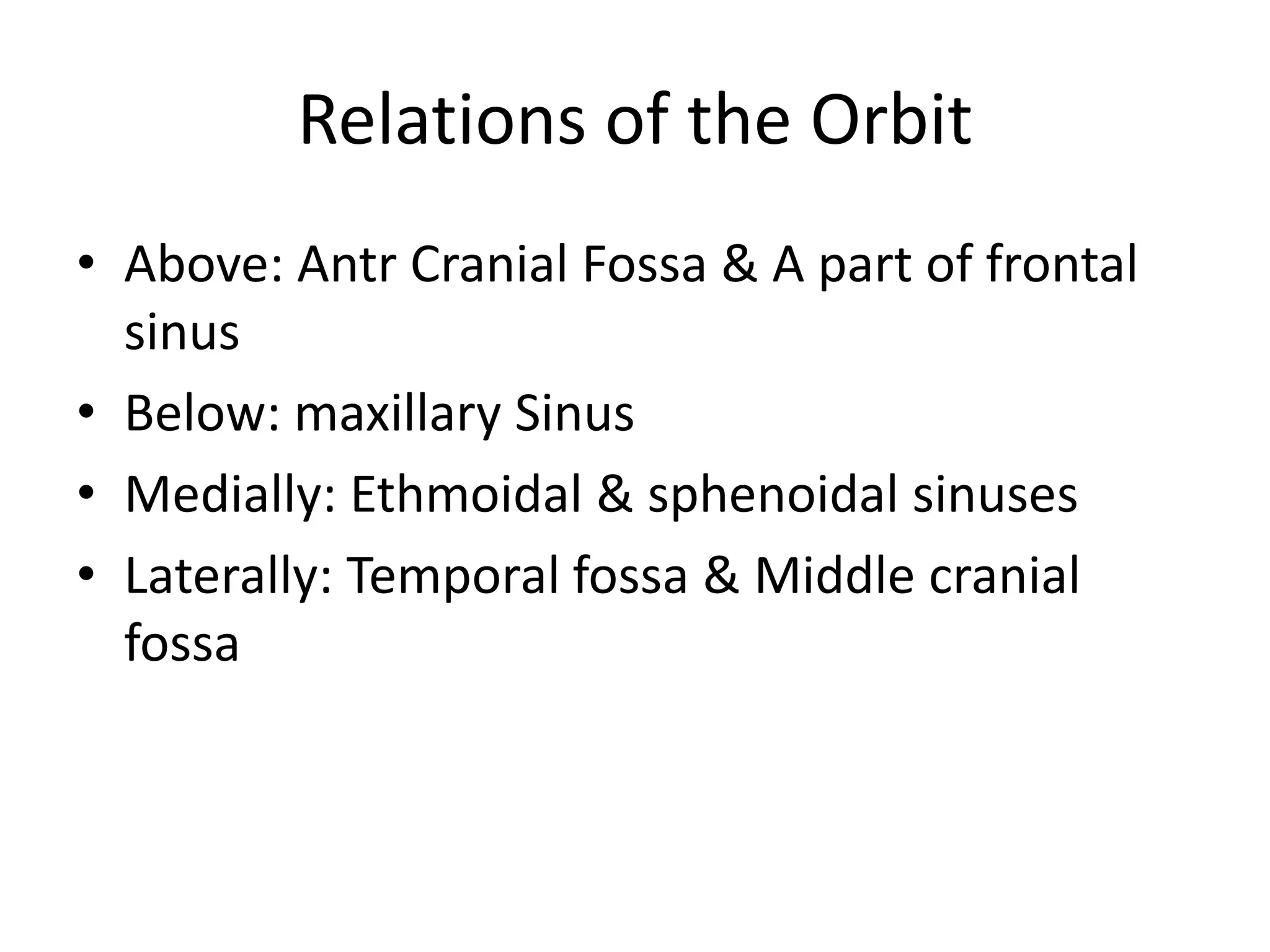 Relations of the Orbit

• Above: Antr Cranial Fossa & A part of frontal sinus
• Below: maxillary Sinus
• Medially: Ethmoidal & sphenoidal sinuses
• Laterally: Temporal fossa & Middle cranial fossa